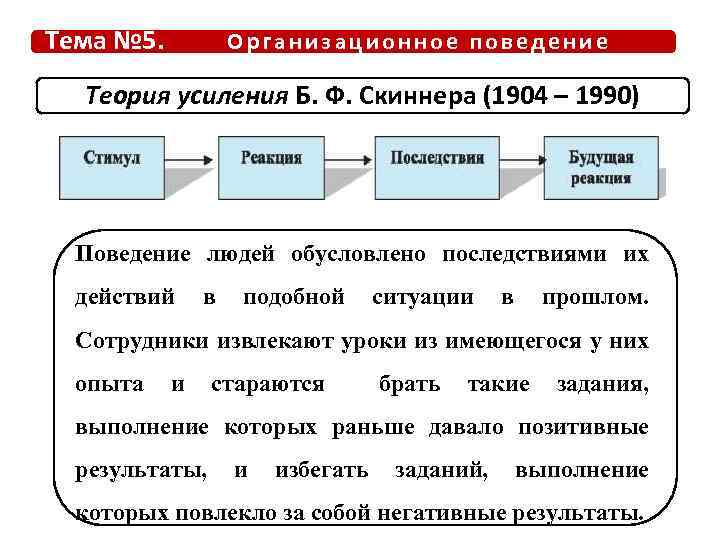 Тема №5. Организационное поведение

Теория усиления Б. Ф. Скиннера (1904 – 1990)

Стимул

Реакция

Последствия

Будущая реакция

Поведение людей обусловлено последствиями их действий в подобной ситуации в прошлом. Сотрудники извлекают уроки из имеющегося у них опыта и стараются брать такие задания, выполнение которых раньше давало позитивные результаты, и избегать заданий, выполнение которых повлекло за собой негативные результаты.